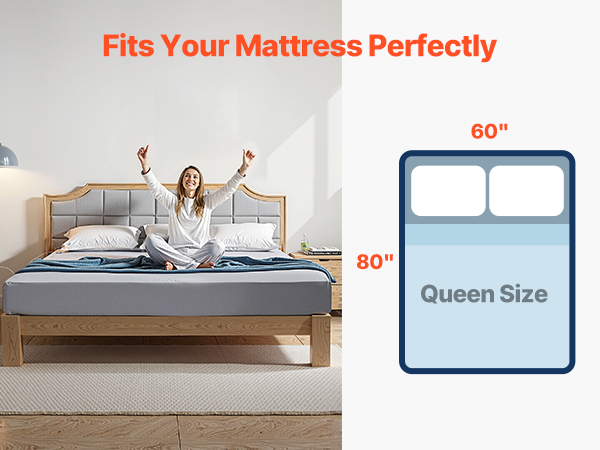 Fits Your Mattress Perfectly

60"

80"

Queen Size